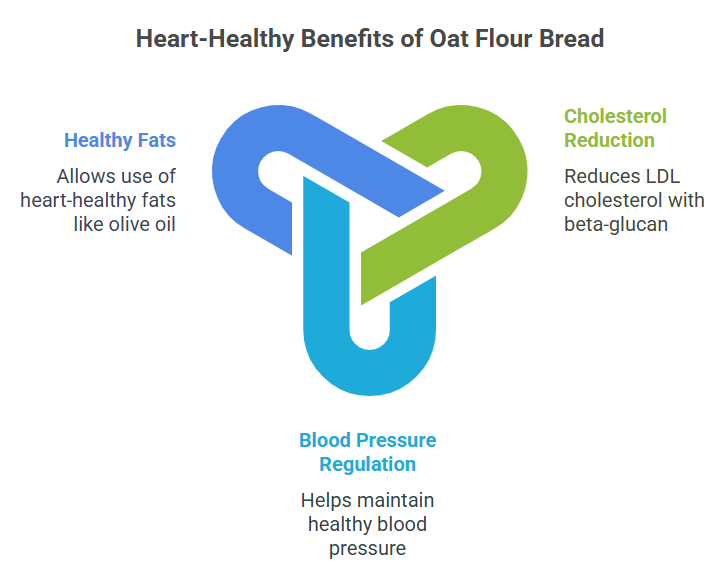 Heart-Healthy Benefits of Oat Flour Bread

Healthy Fats

Allows use of heart-healthy fats like olive oil

Cholesterol Reduction

Reduces LDL cholesterol with beta-glucan

Blood Pressure Regulation

Helps maintain healthy blood pressure